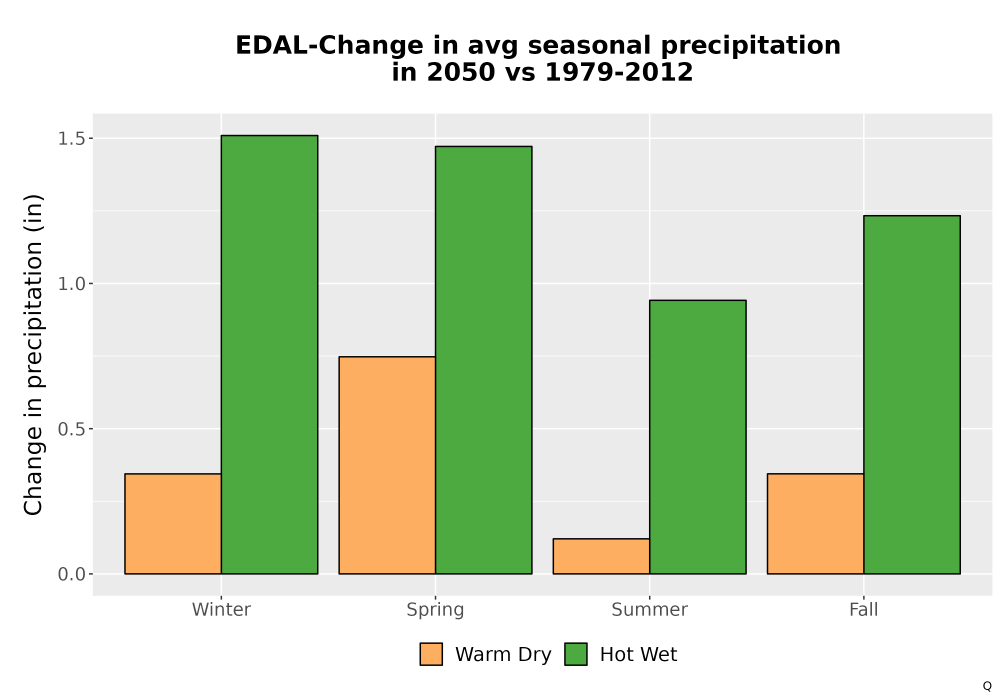 EDAL-Change in avg seasonal precipitation
in 2050 vs 1979-2012

Change in precipitation (in)

1.5
1.0
0.5
0.0

Winter
Spring
Summer
Fall

Warm Dry
Hot Wet

Q